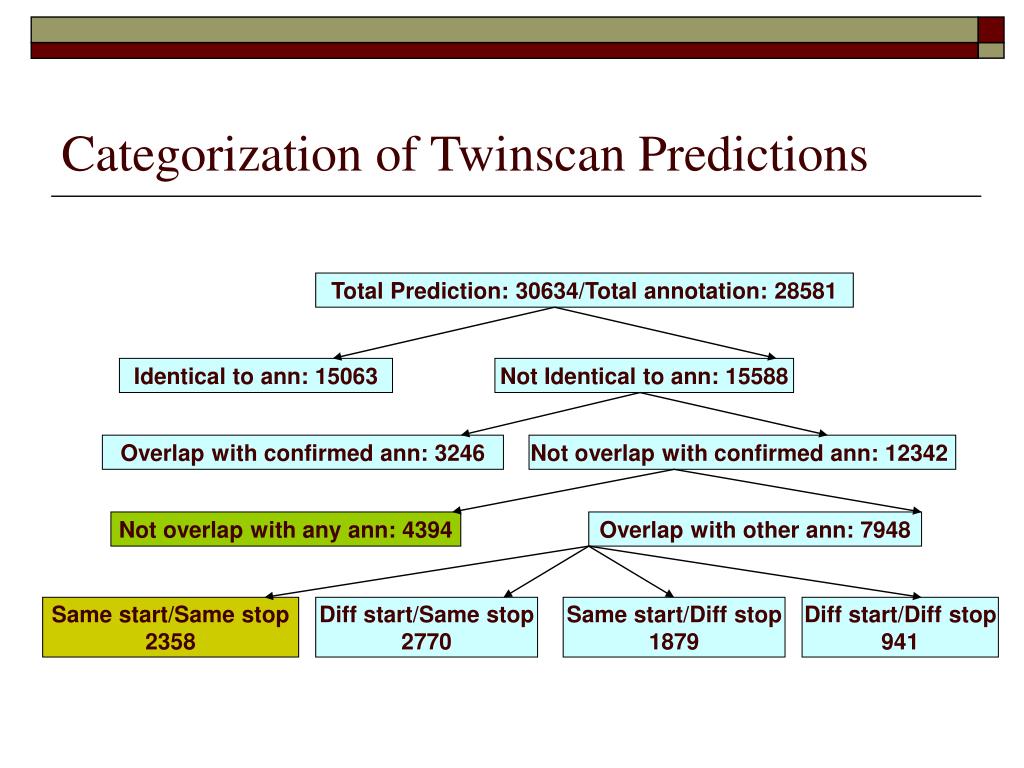 Categorization of Twinscan Predictions

Total Prediction: 30634/Total annotation: 28581

Identical to ann: 15063

Not Identical to ann: 15588

Overlap with confirmed ann: 3246

Not overlap with confirmed ann: 12342

Not overlap with any ann: 4394

Overlap with other ann: 7948

Same start/Same stop 2358

Diff start/Same stop 2770

Same start/Diff stop 1879

Diff start/Diff stop 941